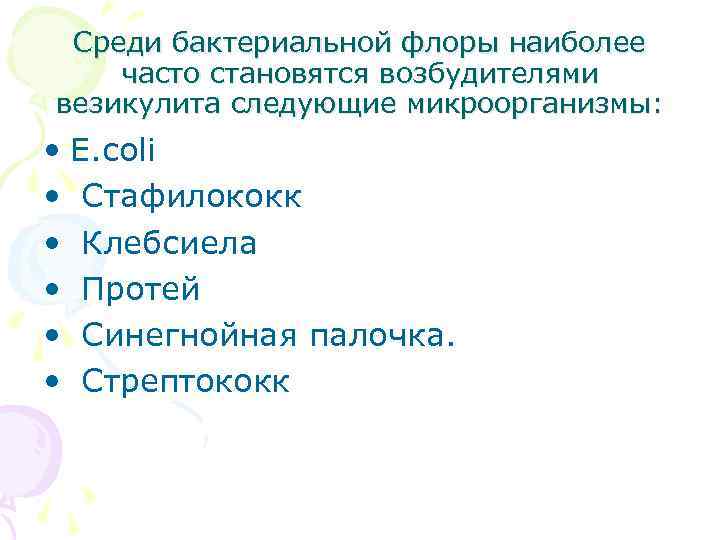 Среди бактериальной флоры наиболее часто становятся возбудителями везикулита следующие микроорганизмы:

• E.coli
• Стафилококк
• Клебсиела
• Протей
• Синегнойная палочка.
• Стрептококк